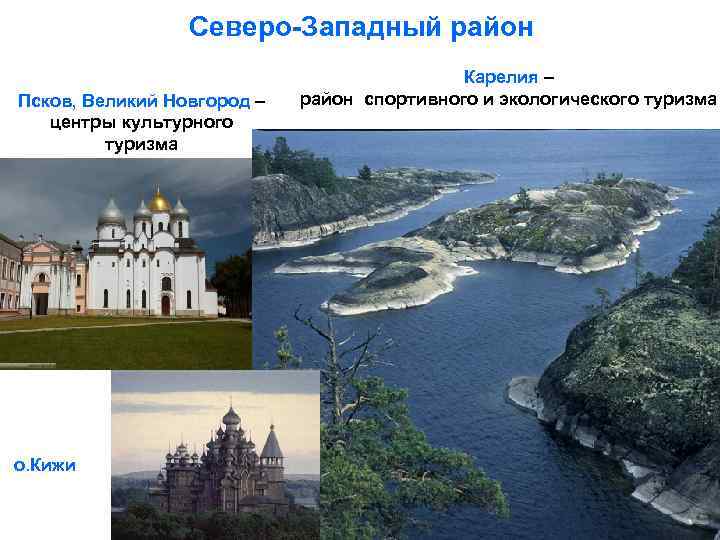 Северо-Западный район

Псков, Великий Новгород – центры культурного туризма

Карелия – район спортивного и экологического туризма

о.Кижи